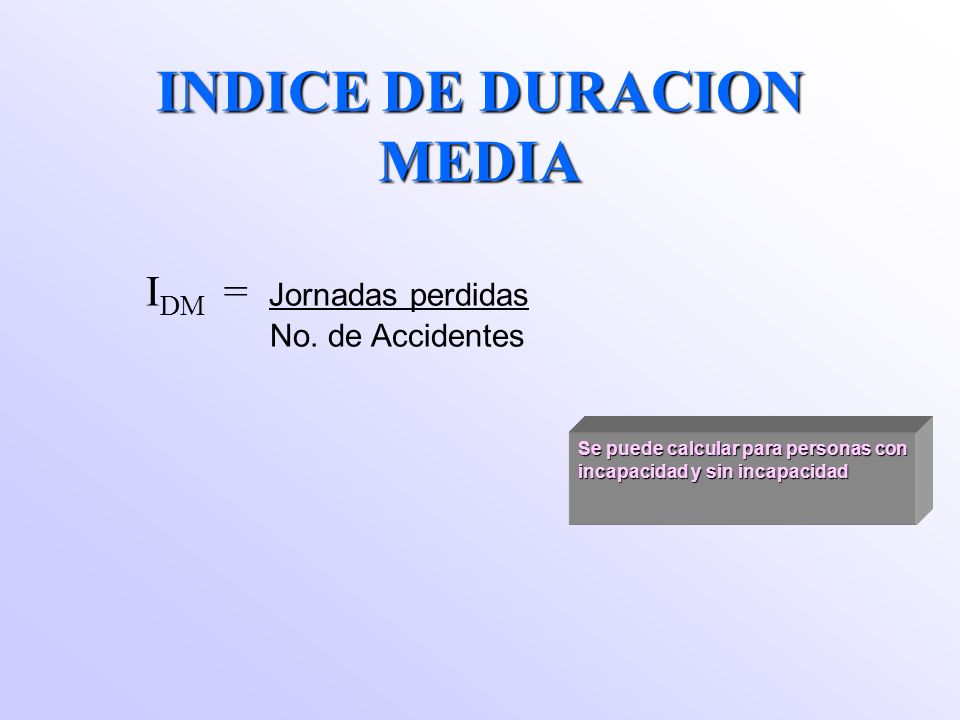 INDICE DE DURACION MEDIA

$I_{DM} = \frac{\text{Jornadas perdidas}}{\text{No. de Accidentes}}$

Se puede calcular para personas con incapacidad y sin incapacidad